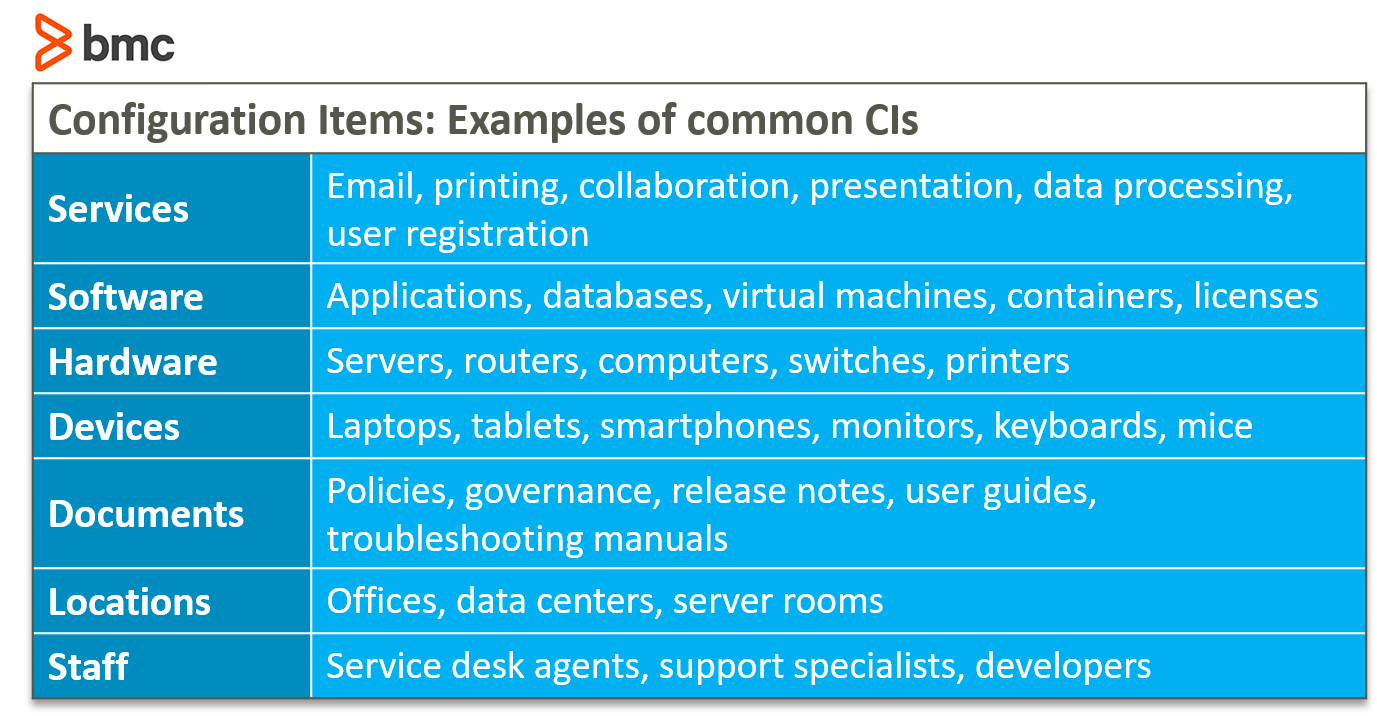 bmc

Configuration Items: Examples of common CIs

| Services | Email, printing, collaboration, presentation, data processing, user registration |
|---|---|
| Software | Applications, databases, virtual machines, containers, licenses |
| Hardware | Servers, routers, computers, switches, printers |
| Devices | Laptops, tablets, smartphones, monitors, keyboards, mice |
| Documents | Policies, governance, release notes, user guides, troubleshooting manuals |
| Locations | Offices, data centers, server rooms |
| Staff | Service desk agents, support specialists, developers |